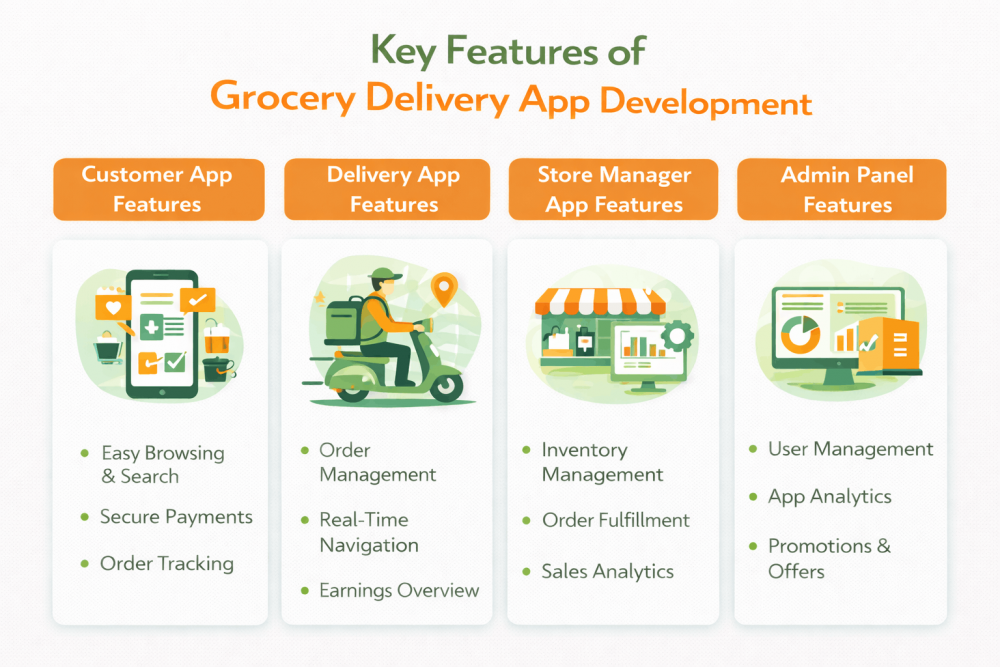 Key Features of
Grocery Delivery App Development

Customer App Features

- Easy Browsing & Search
- Secure Payments
- Order Tracking

Delivery App Features

- Order Management
- Real-Time Navigation
- Earnings Overview

Store Manager App Features

- Inventory Management
- Order Fulfillment
- Sales Analytics

Admin Panel Features

- User Management
- App Analytics
- Promotions & Offers